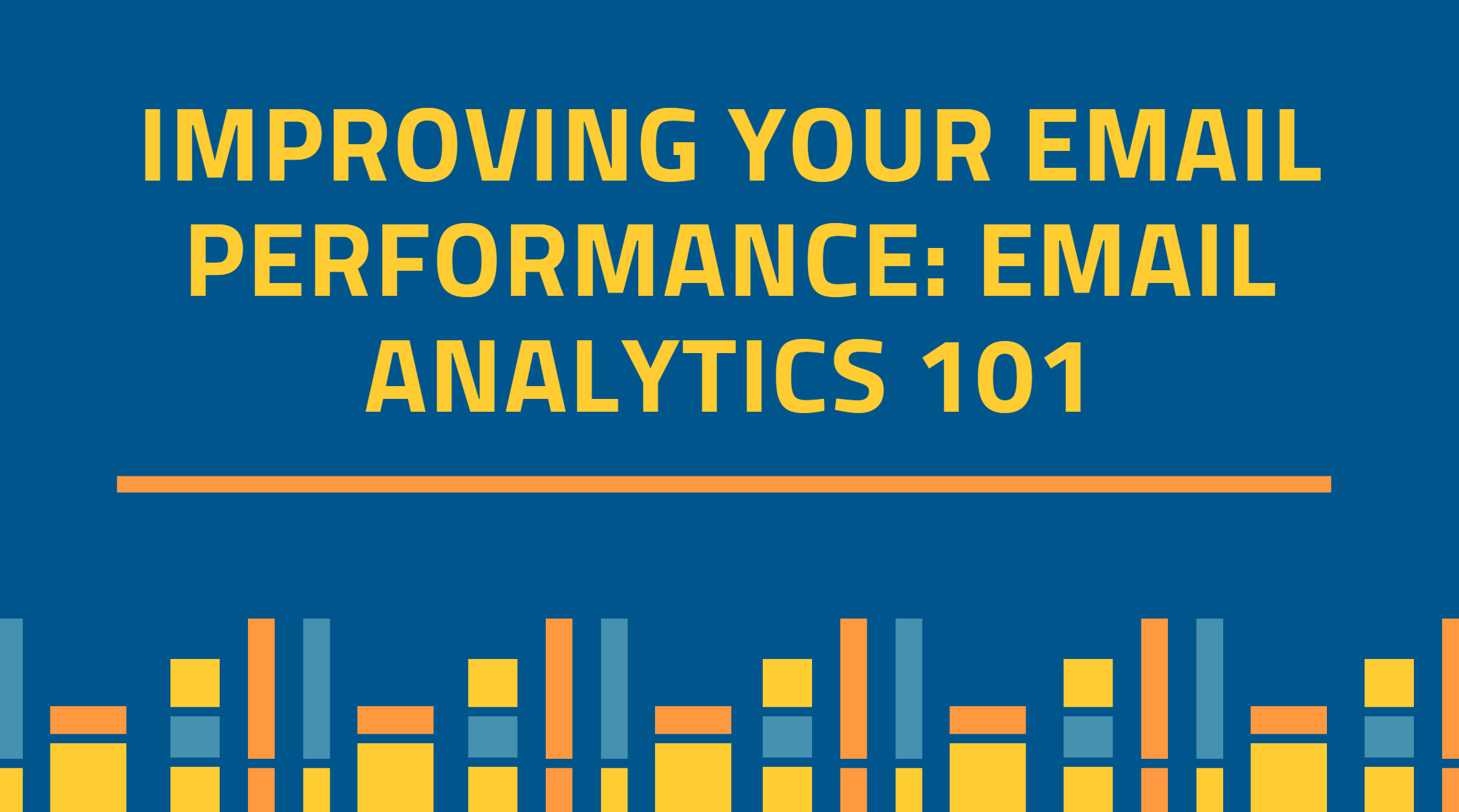 IMPROVING YOUR EMAIL PERFORMANCE: EMAIL ANALYTICS 101